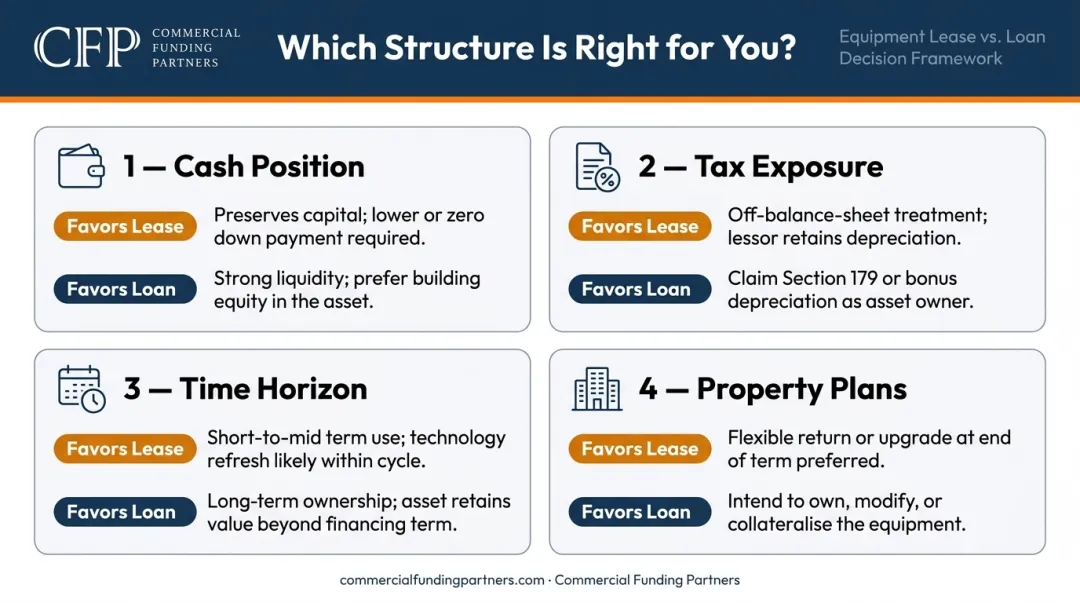 CFP COMMERCIAL FUNDING PARTNERS

Which Structure Is Right for You?

Equipment Lease vs. Loan Decision Framework

1 — Cash Position

Favors Lease Preserves capital; lower or zero down payment required.

Favors Loan Strong liquidity; prefer building equity in the asset.

2 — Tax Exposure

Favors Lease Off-balance-sheet treatment; lessor retains depreciation.

Favors Loan Claim Section 179 or bonus depreciation as asset owner.

3 — Time Horizon

Favors Lease Short-to-mid term use; technology refresh likely within cycle.

Favors Loan Long-term ownership; asset retains value beyond financing term.

4 — Property Plans

Favors Lease Flexible return or upgrade at end of term preferred.

Favors Loan Intend to own, modify, or collateralise the equipment.

commercialfundingpartners.com · Commercial Funding Partners